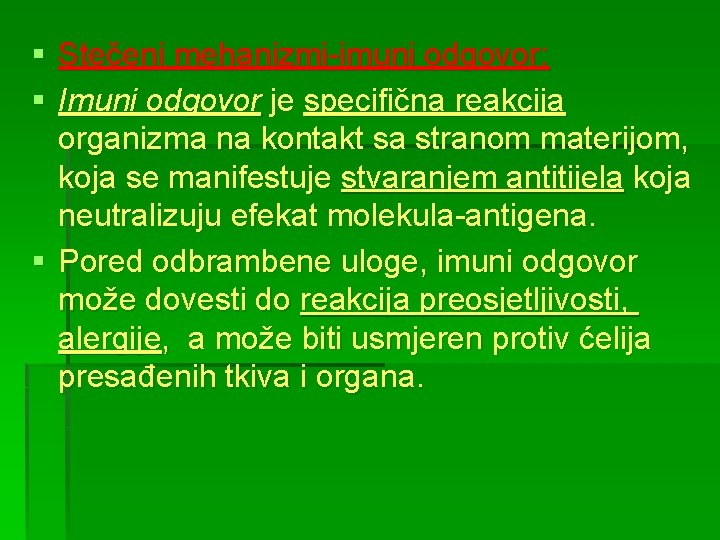 ▪ Stečeni mehanizmi-imuni odgovor:

▪ Imuni odgovor je specifična reakcija organizma na kontakt sa stranom materijom, koja se manifestuje stvaranjem antitijela koja neutralizuju efekat molekula-antigena.

▪ Pored odbrambene uloge, imuni odgovor može dovesti do reakcija preosjetljivosti, alergije, a može biti usmjeren protiv ćelija presađenih tkiva i organa.